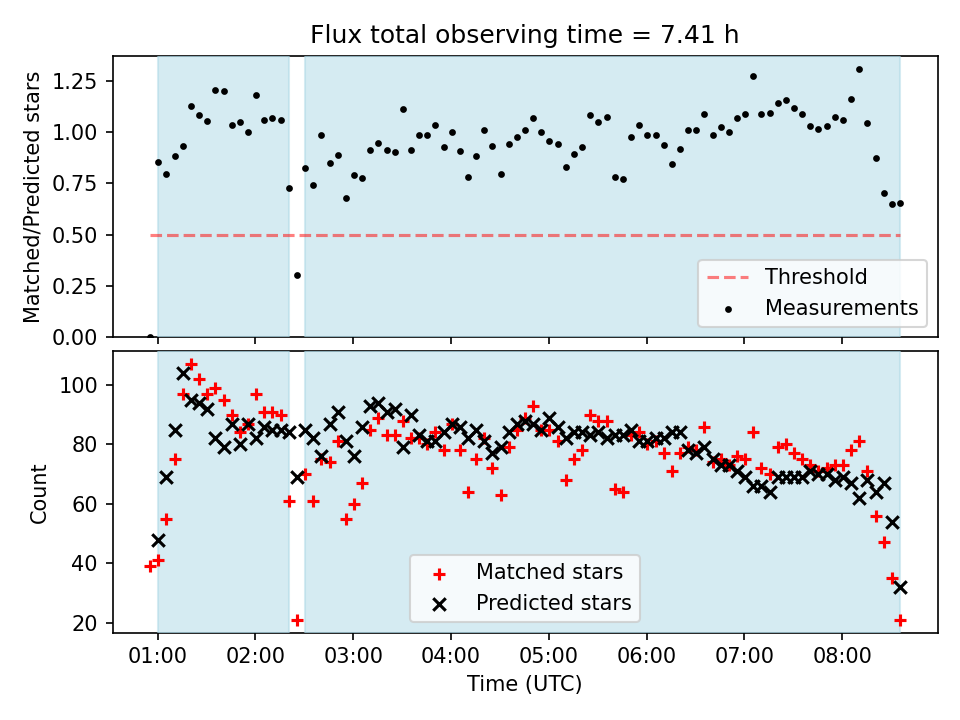 Flux total observing time = 7.41 h

Matched/Predicted stars

1.25
1.00
0.75
0.50
0.25
0.00

Threshold
Measurements

Count

100
80
60
40
20

Matched stars
Predicted stars

01:00 02:00 03:00 04:00 05:00 06:00 07:00 08:00

Time (UTC)